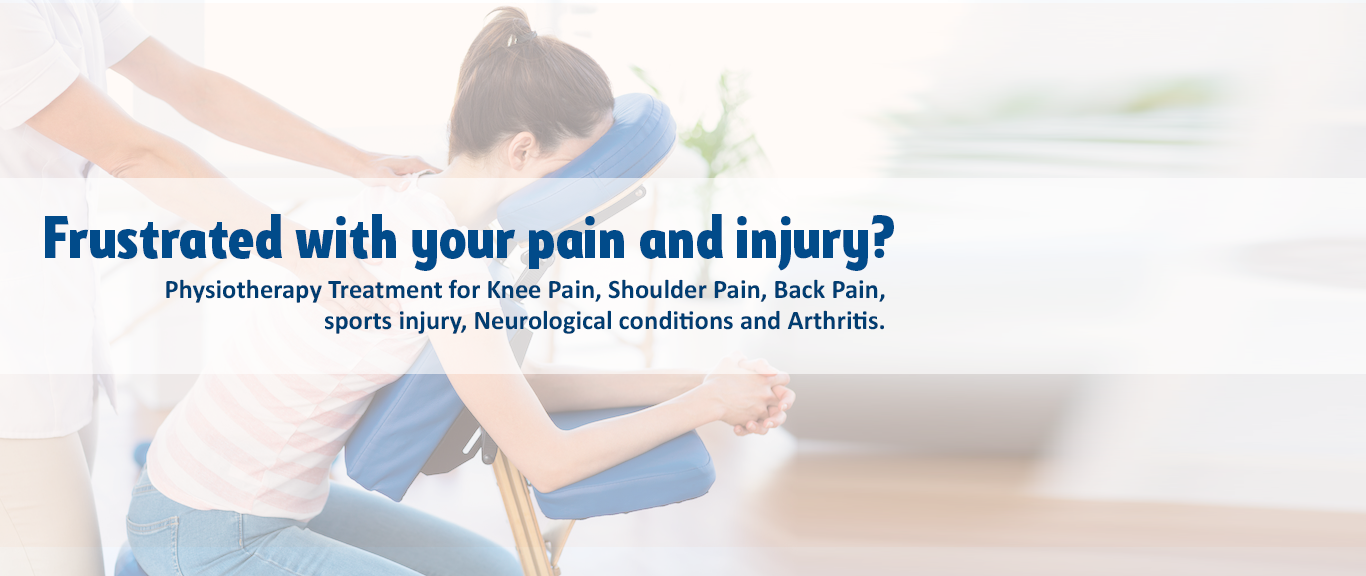 Frustrated with your pain and injury?

Physiotherapy Treatment for Knee Pain, Shoulder Pain, Back Pain, sports injury, Neurological conditions and Arthritis.